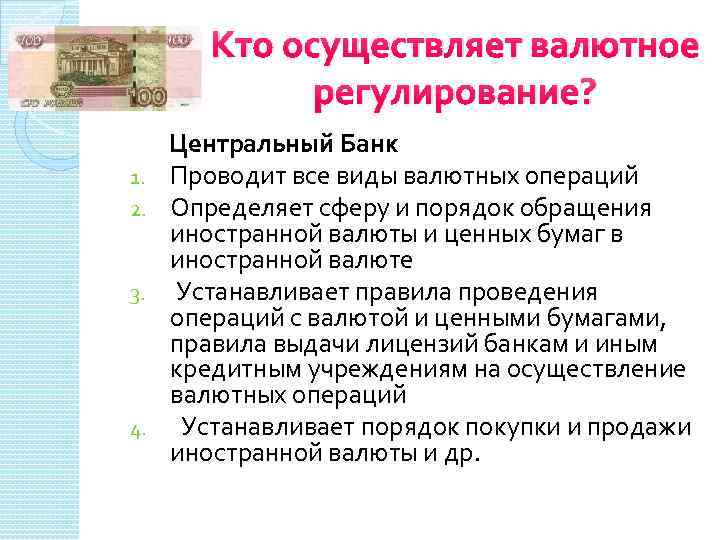 100 100 100

Кто осуществляет валютное регулирование?

Центральный Банк

1. Проводит все виды валютных операций
2. Определяет сферу и порядок обращения иностранной валюты и ценных бумаг в иностранной валюте
3. Устанавливает правила проведения операций с валютой и ценными бумагами, правила выдачи лицензий банкам и иным кредитным учреждениям на осуществление валютных операций
4. Устанавливает порядок покупки и продажи иностранной валюты и др.